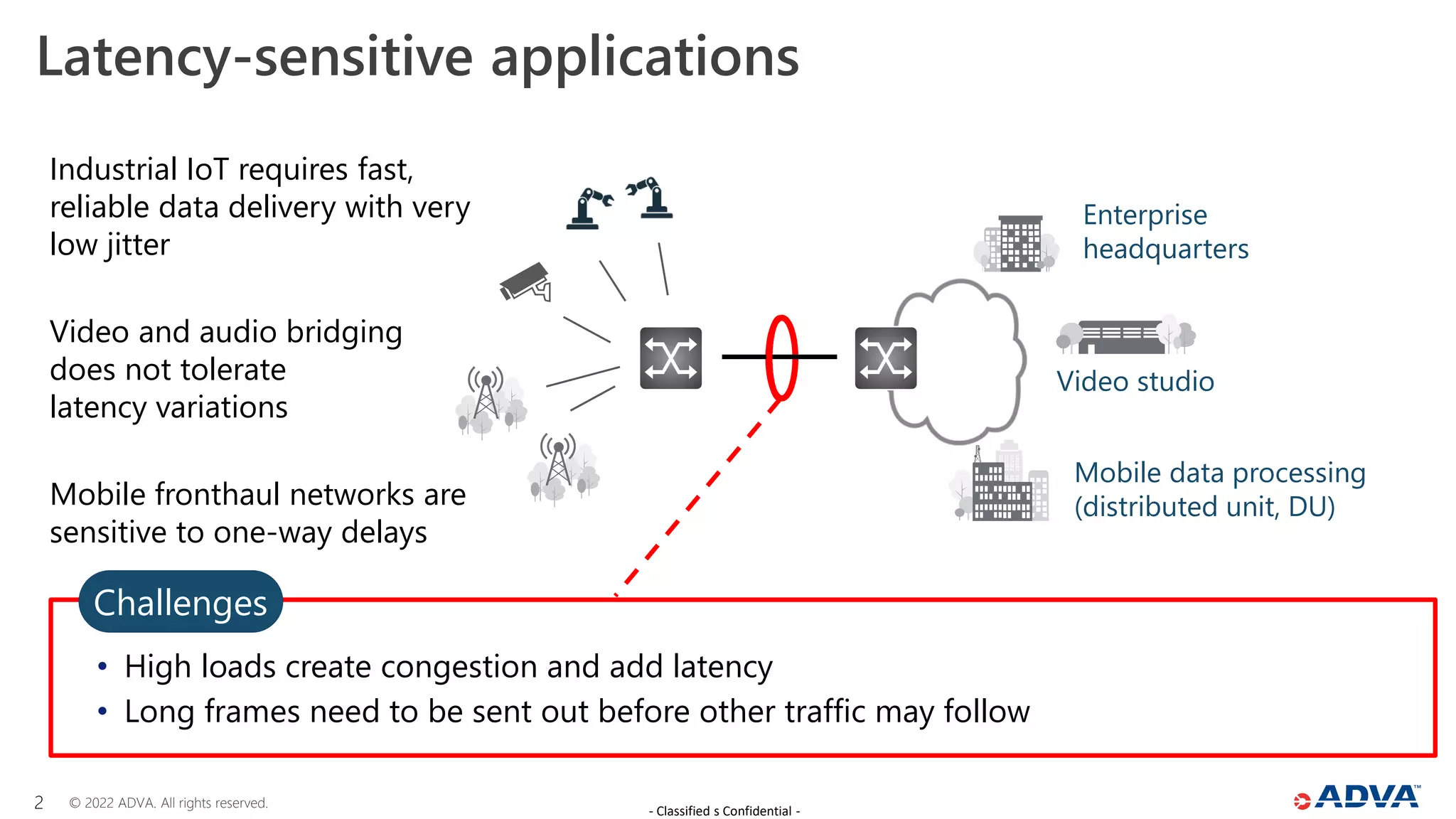 Latency-sensitive applications

Industrial IoT requires fast, reliable data delivery with very low jitter

Video and audio bridging does not tolerate latency variations

Mobile fronthaul networks are sensitive to one-way delays

Enterprise headquarters

Video studio

Mobile data processing (distributed unit, DU)

Challenges

• High loads create congestion and add latency
• Long frames need to be sent out before other traffic may follow

2 © 2022 ADVA. All rights reserved.

- Classified s Confidential -

ADVA™